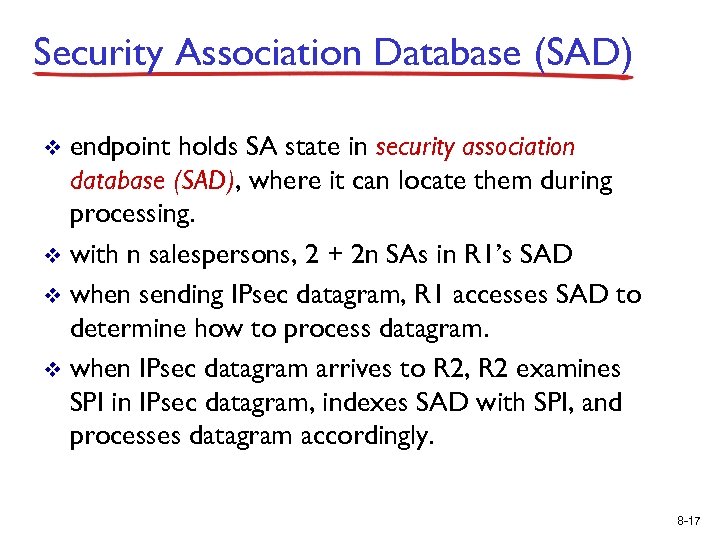 Security Association Database (SAD)

❖ endpoint holds SA state in security association database (SAD), where it can locate them during processing.

❖ with n salespersons, 2 + 2n SAs in R1's SAD

❖ when sending IPsec datagram, R1 accesses SAD to determine how to process datagram.

❖ when IPsec datagram arrives to R2, R2 examines SPI in IPsec datagram, indexes SAD with SPI, and processes datagram accordingly.

8-17